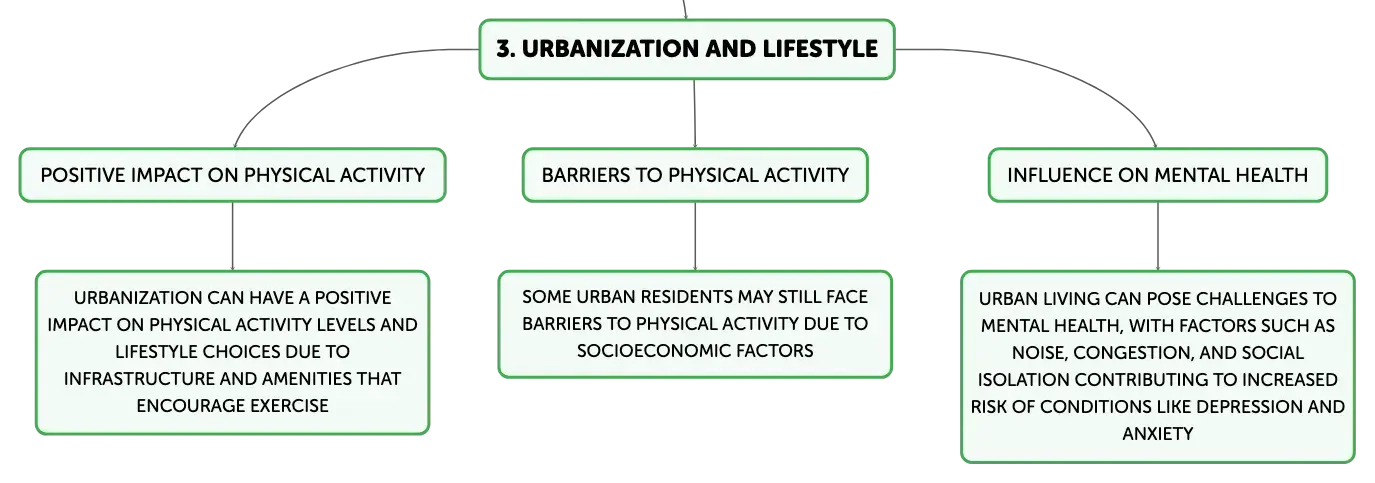 3. URBANIZATION AND LIFESTYLE

POSITIVE IMPACT ON PHYSICAL ACTIVITY

URBANIZATION CAN HAVE A POSITIVE IMPACT ON PHYSICAL ACTIVITY LEVELS AND LIFESTYLE CHOICES DUE TO INFRASTRUCTURE AND AMENITIES THAT ENCOURAGE EXERCISE

BARRIERS TO PHYSICAL ACTIVITY

SOME URBAN RESIDENTS MAY STILL FACE BARRIERS TO PHYSICAL ACTIVITY DUE TO SOCIOECONOMIC FACTORS

INFLUENCE ON MENTAL HEALTH

URBAN LIVING CAN POSE CHALLENGES TO MENTAL HEALTH, WITH FACTORS SUCH AS NOISE, CONGESTION, AND SOCIAL ISOLATION CONTRIBUTING TO INCREASED RISK OF CONDITIONS LIKE DEPRESSION AND ANXIETY